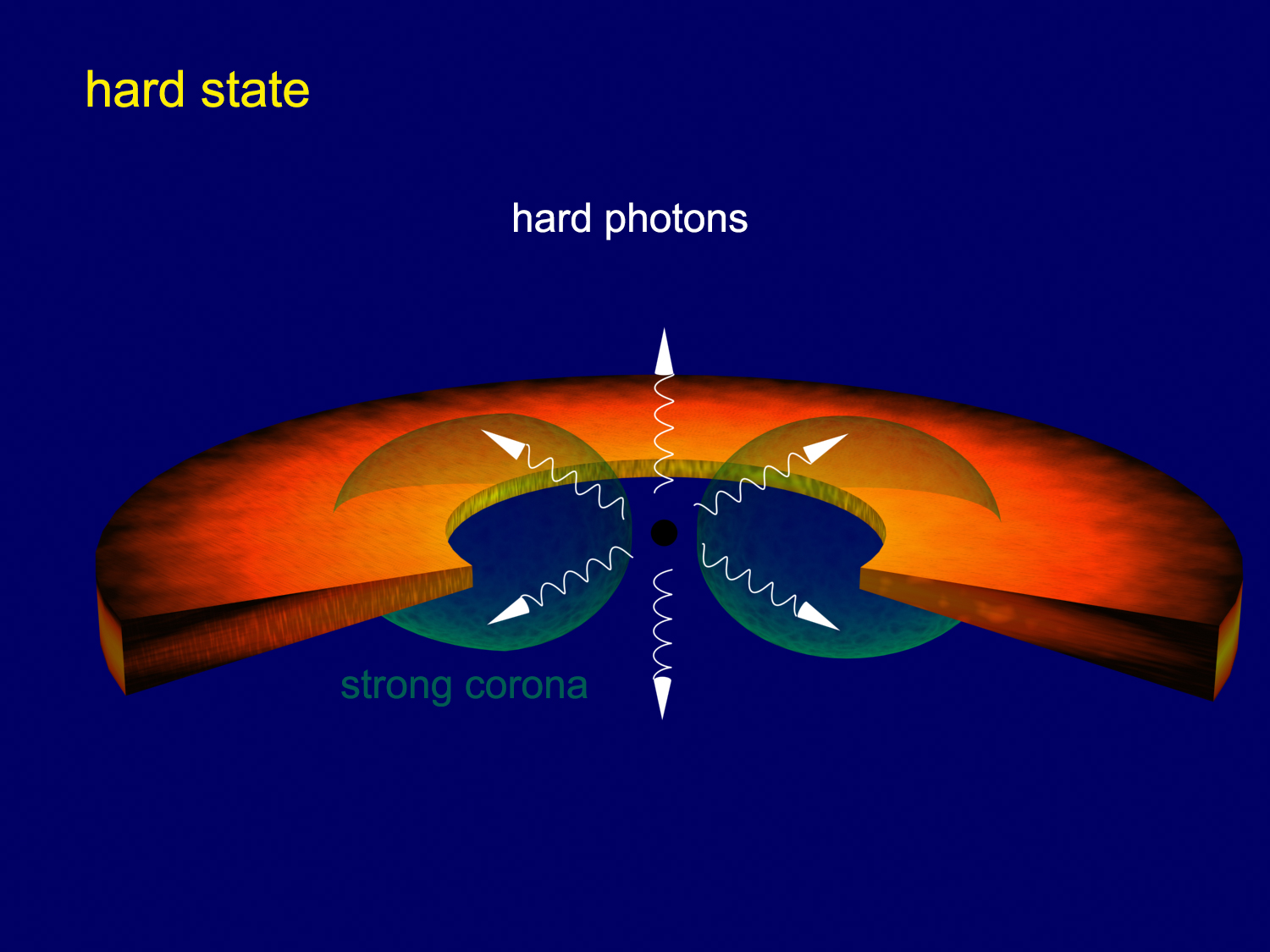 hard state

hard photons

strong corona